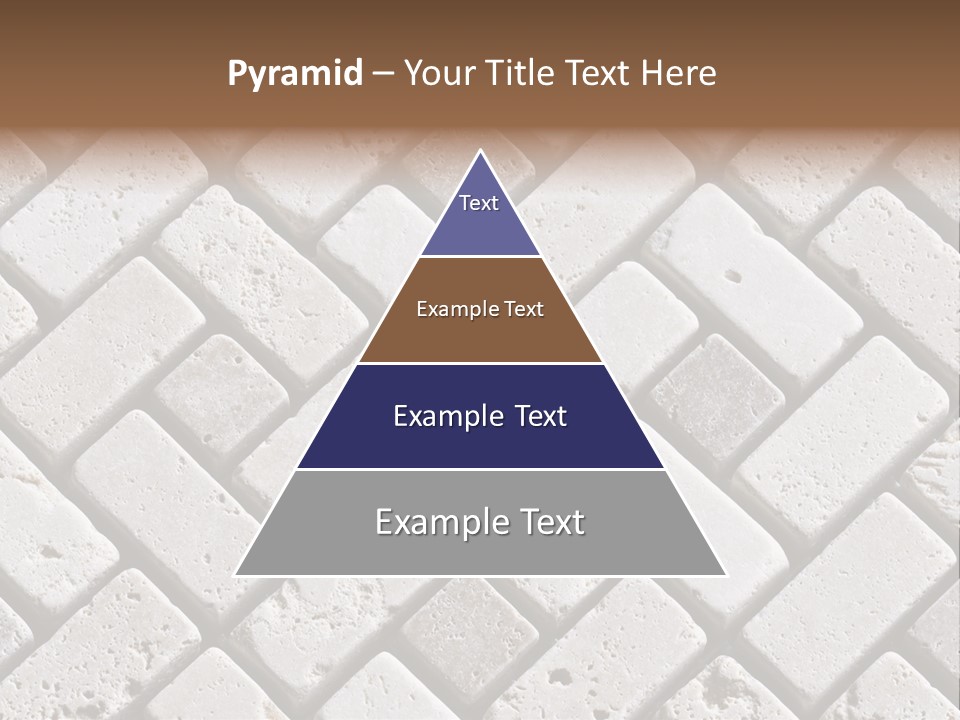 Pyramid – Your Title Text Here

Text

Example Text

Example Text

Example Text